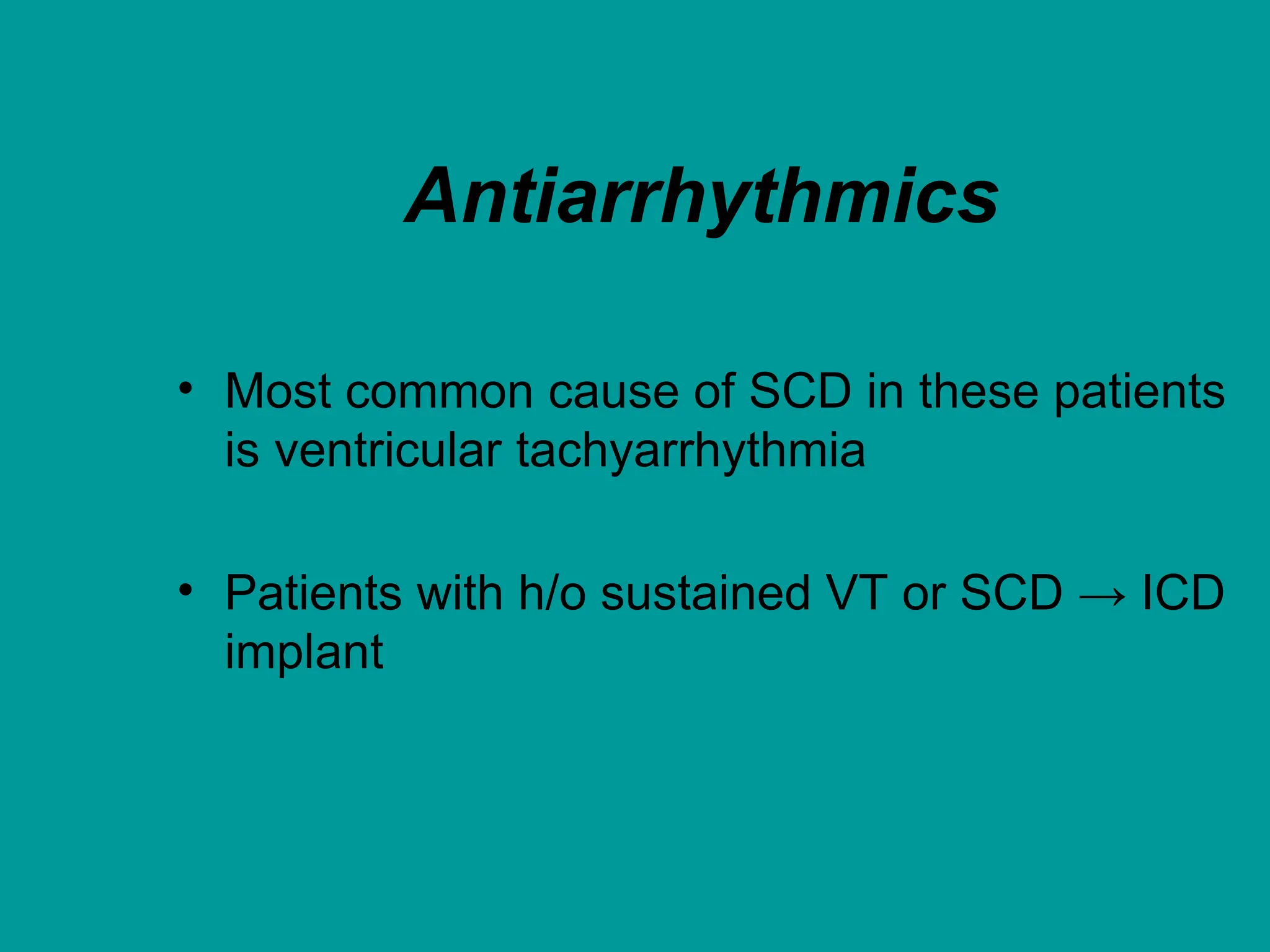 Antiarrhythmics

• Most common cause of SCD in these patients is ventricular tachyarrhythmia

• Patients with h/o sustained VT or SCD → ICD implant